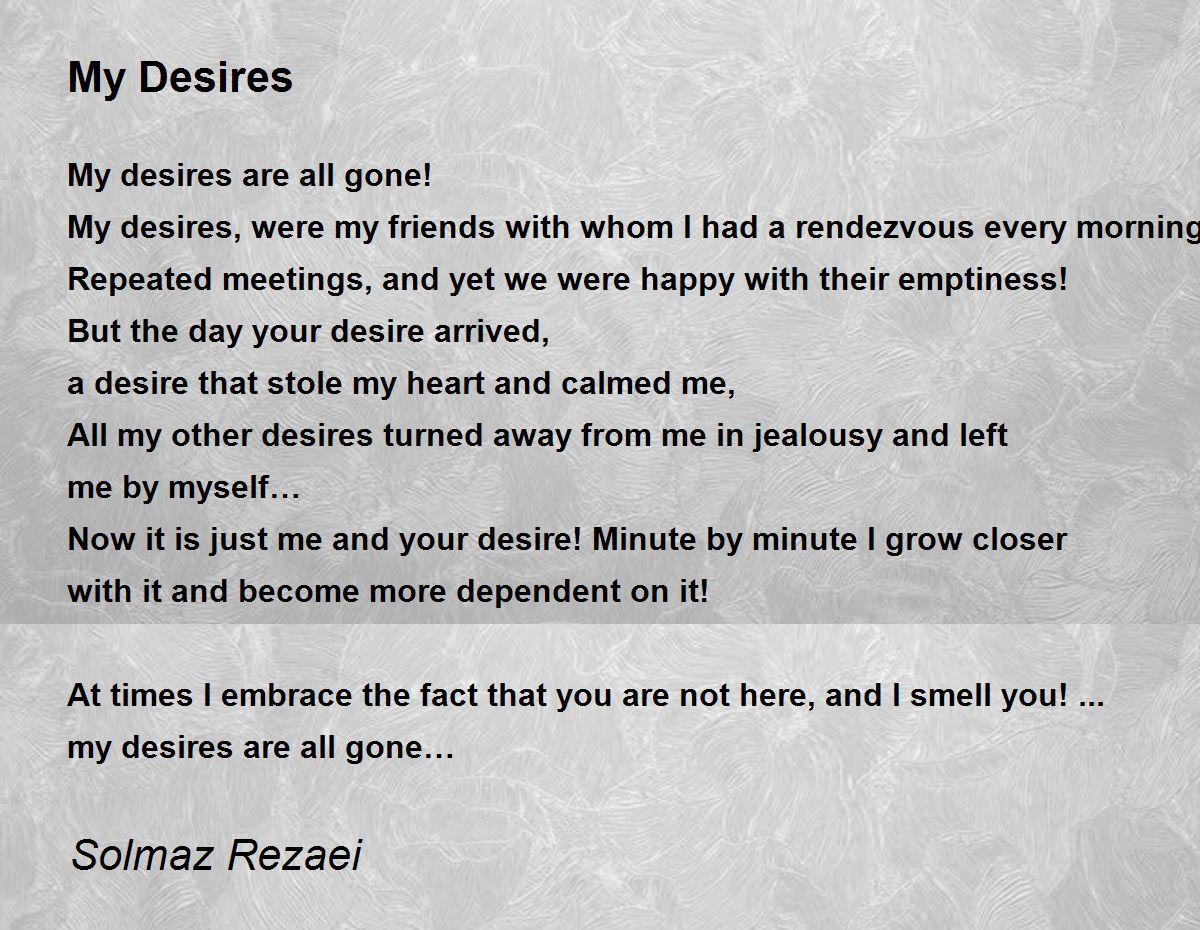 My Desires

My desires are all gone!
My desires, were my friends with whom I had a rendezvous every morning
Repeated meetings, and yet we were happy with their emptiness!
But the day your desire arrived,
a desire that stole my heart and calmed me,
All my other desires turned away from me in jealousy and left me by myself…
Now it is just me and your desire! Minute by minute I grow closer with it and become more dependent on it!

At times I embrace the fact that you are not here, and I smell you! ...
my desires are all gone…

Solmaz Rezaei